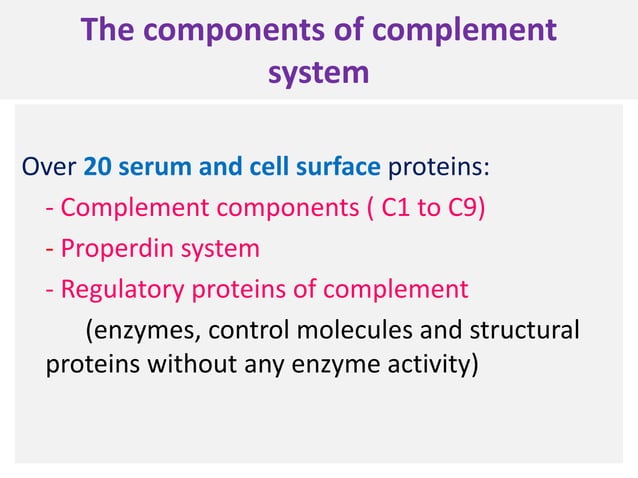 The components of complement system

Over 20 serum and cell surface proteins:

- Complement components ( C1 to C9)

- Properdin system

- Regulatory proteins of complement

(enzymes, control molecules and structural proteins without any enzyme activity)